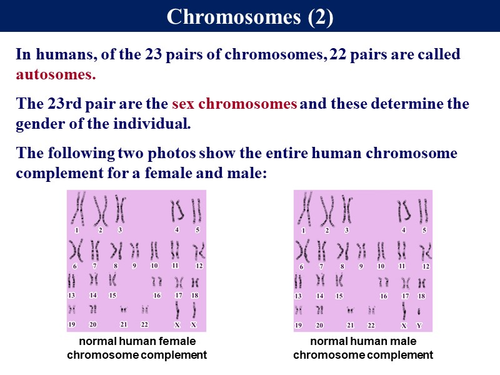 Chromosomes (2)

In humans, of the 23 pairs of chromosomes, 22 pairs are called autosomes.

The 23rd pair are the sex chromosomes and these determine the gender of the individual.

The following two photos show the entire human chromosome complement for a female and male:

1 2 3 4 5
6 7 8 9 10 11 12
13 14 15 16 17 18
19 20 21 22 X X

normal human female chromosome complement

1 2 3 4 5
6 7 8 9 10 11 12
13 14 15 16 17 18
19 20 21 22 X Y

normal human male chromosome complement